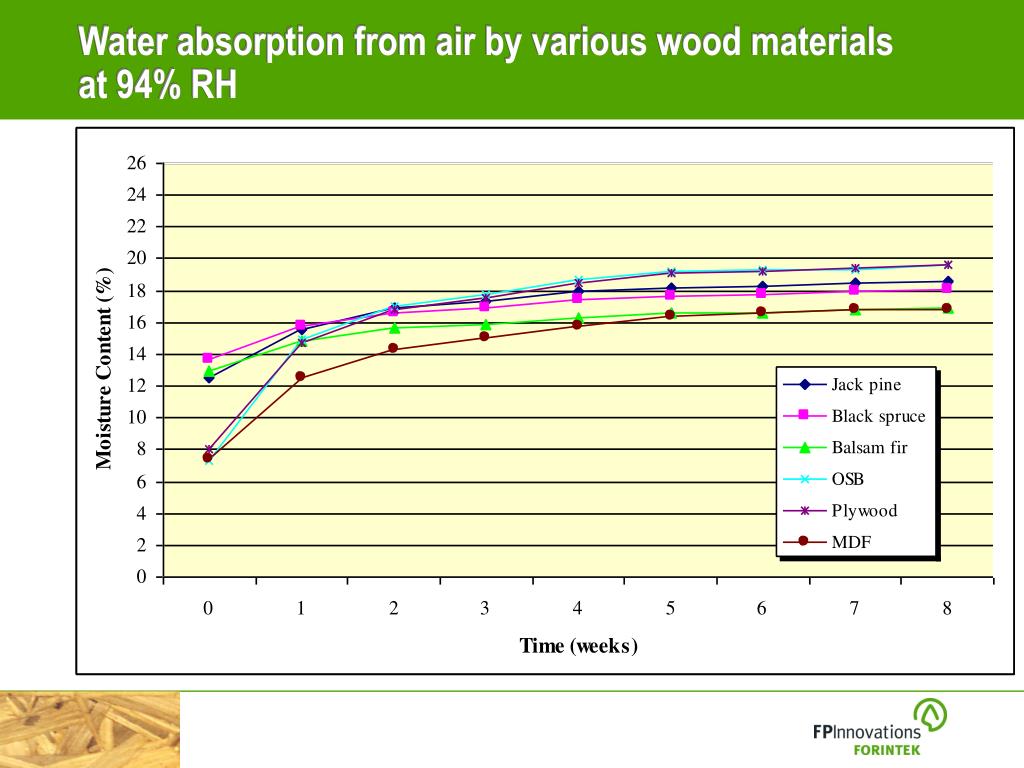 Water absorption from air by various wood materials at 94% RH

Moisture Content (%)

26
24
22
20
18
16
14
12
10
8
6
4
2
0

0 1 2 3 4 5 6 7 8

Time (weeks)

Jack pine
Black spruce
Balsam fir
OSB
Plywood
MDF

FPInnovations
FORINTEK